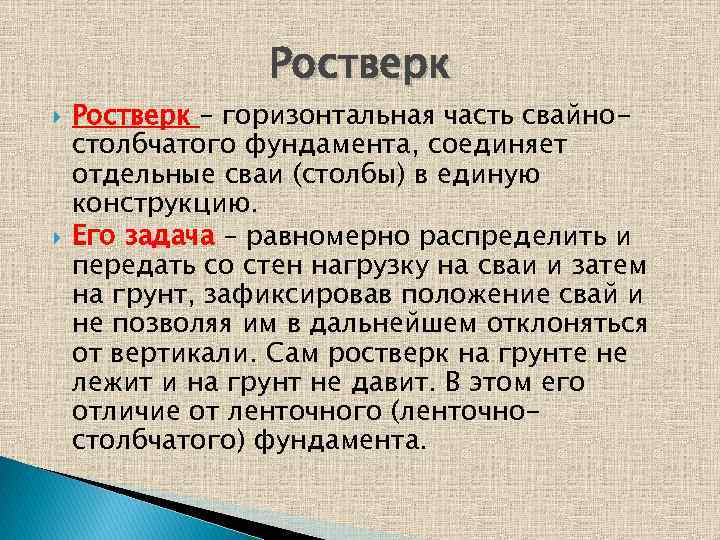 Ростверк

Ростверк – горизонтальная часть свайно-столбчатого фундамента, соединяет отдельные сваи (столбы) в единую конструкцию.

Его задача – равномерно распределить и передать со стен нагрузку на сваи и затем на грунт, зафиксировав положение свай и не позволяя им в дальнейшем отклоняться от вертикали. Сам ростверк на грунте не лежит и на грунт не давит. В этом его отличие от ленточного (ленточно-столбчатого) фундамента.